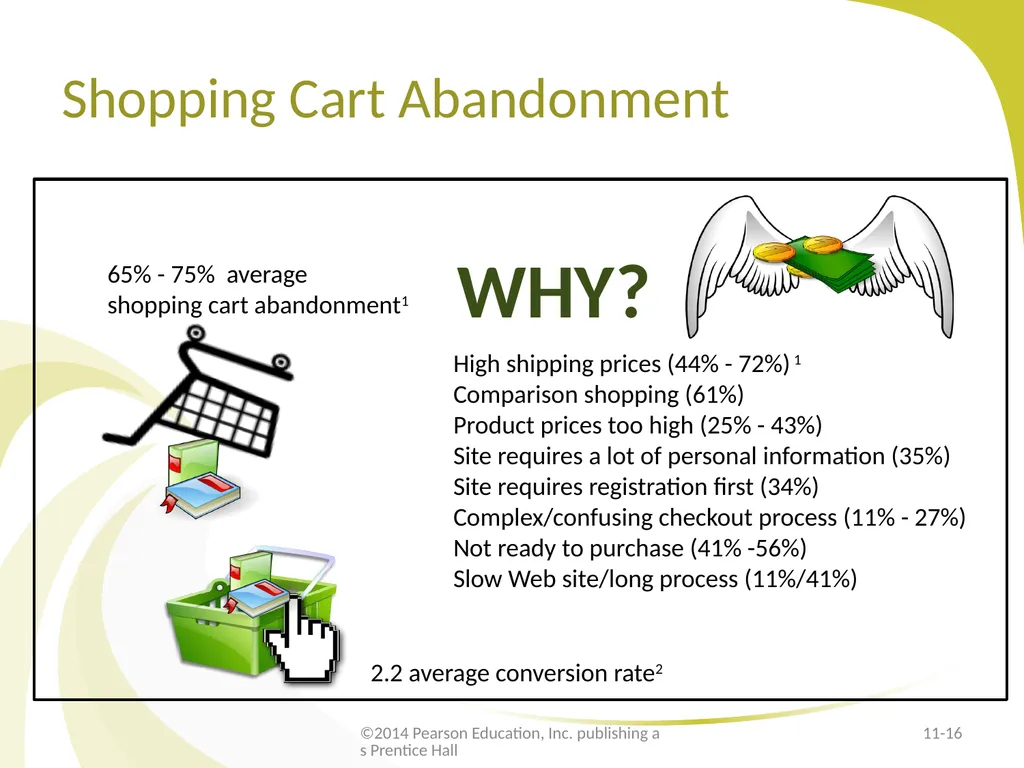 Shopping Cart Abandonment

65% - 75% average shopping cart abandonment$^1$

WHY?

High shipping prices (44% - 72%) $^1$
Comparison shopping (61%)
Product prices too high (25% - 43%)
Site requires a lot of personal information (35%)
Site requires registration first (34%)
Complex/confusing checkout process (11% - 27%)
Not ready to purchase (41% -56%)
Slow Web site/long process (11%/41%)

2.2 average conversion rate$^2$

©2014 Pearson Education, Inc. publishing a s Prentice Hall

11-16